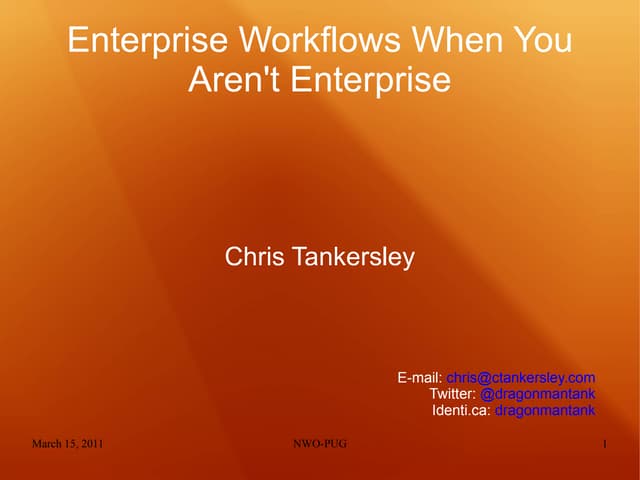 Enterprise Workflows When You Aren't Enterprise

Chris Tankersley

E-mail: chris@ctankersley.com
Twitter: @dragonmantank
Identi.ca: dragonmantank

March 15, 2011

NWO-PUG

1